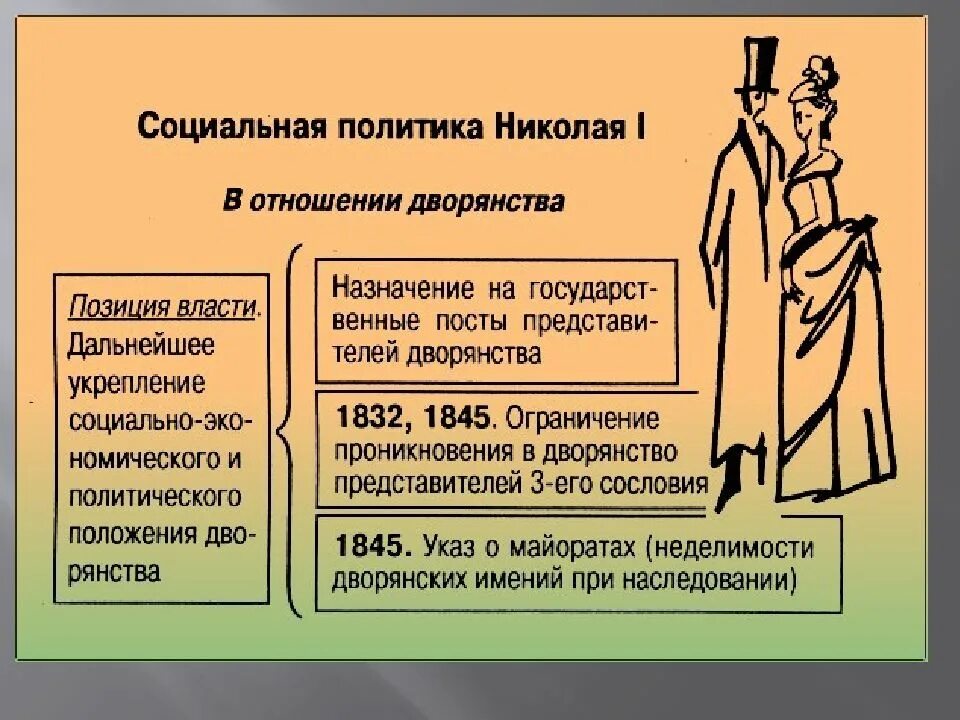 Социальная политика Николая I

В отношении дворянства

Позиция власти. Дальнейшее укрепление социально-экономического и политического положения дворянства

Назначение на государственные посты представителей дворянства

1832, 1845. Ограничение проникновения в дворянство представителей 3-его сословия

1845. Указ о майоратах (неделимости дворянских имений при наследовании)